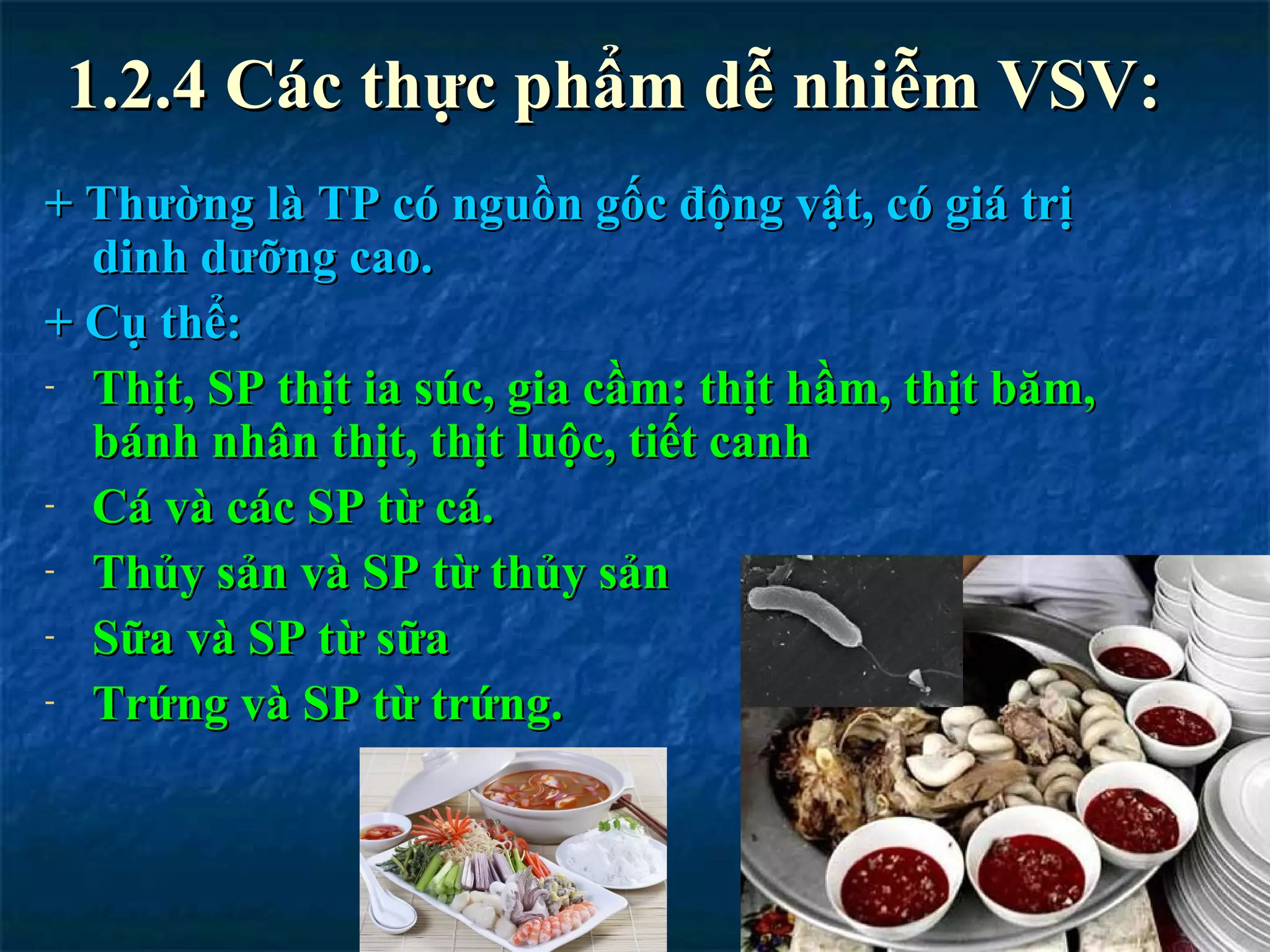 1.2.4 Các thực phẩm dễ nhiễm VSV:

+ Thường là TP có nguồn gốc động vật, có giá trị dinh dưỡng cao.

+ Cụ thể:

- Thịt, SP thịt ia súc, gia cầm: thịt hầm, thịt băm, bánh nhân thịt, thịt luộc, tiết canh

- Cá và các SP từ cá.

- Thủy sản và SP từ thủy sản

- Sữa và SP từ sữa

- Trứng và SP từ trứng.